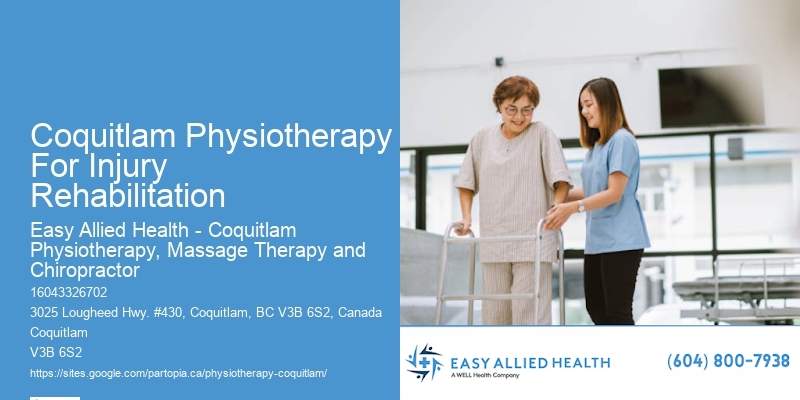 Coquitlam Physiotherapy For Injury Rehabilitation

Easy Allied Health - Coquitlam Physiotherapy, Massage Therapy and Chiropractor

16043326702

3025 Lougheed Hwy. #430, Coquitlam, BC V3B 6S2, Canada

Coquitlam

V3B 6S2

https://sites.google.com/partopia.ca/physiotherapy-coquitlam/

EASY ALLIED HEALTH

A WELL Health Company

(604) 800-7938